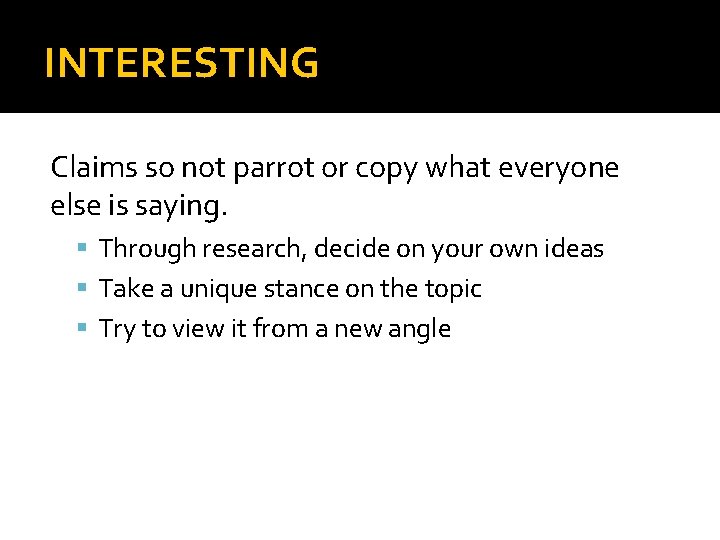 INTERESTING

Claims so not parrot or copy what everyone else is saying.

- Through research, decide on your own ideas
- Take a unique stance on the topic
- Try to view it from a new angle